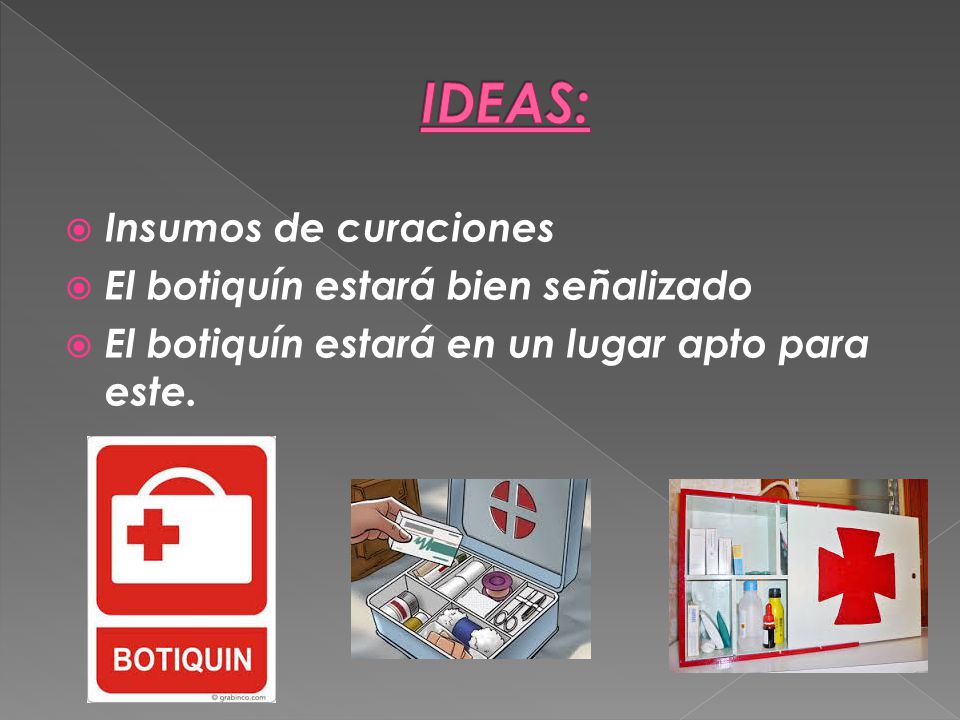 IDEAS:

Insumos de curaciones

El botiquín estará bien señalizado

El botiquín estará en un lugar apto para este.

BOTIQUIN

© grabinco.com